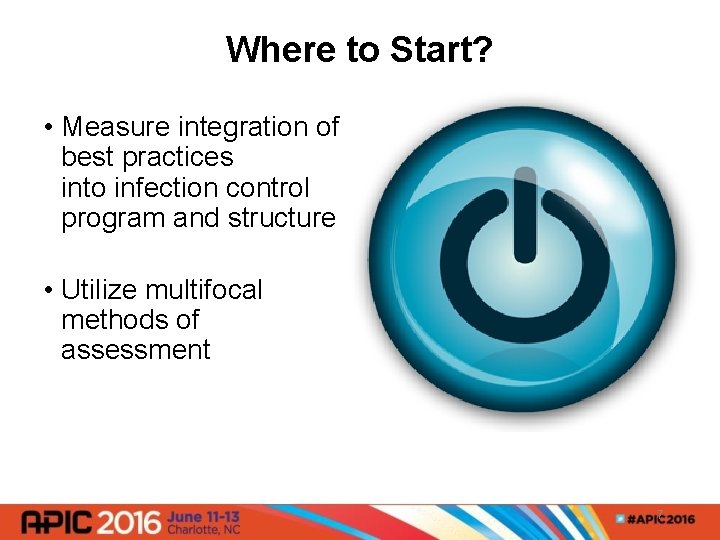 Where to Start?

• Measure integration of best practices into infection control program and structure

• Utilize multifocal methods of assessment

APIC 2016 June 11-13 Charlotte, NC

#APIC2016